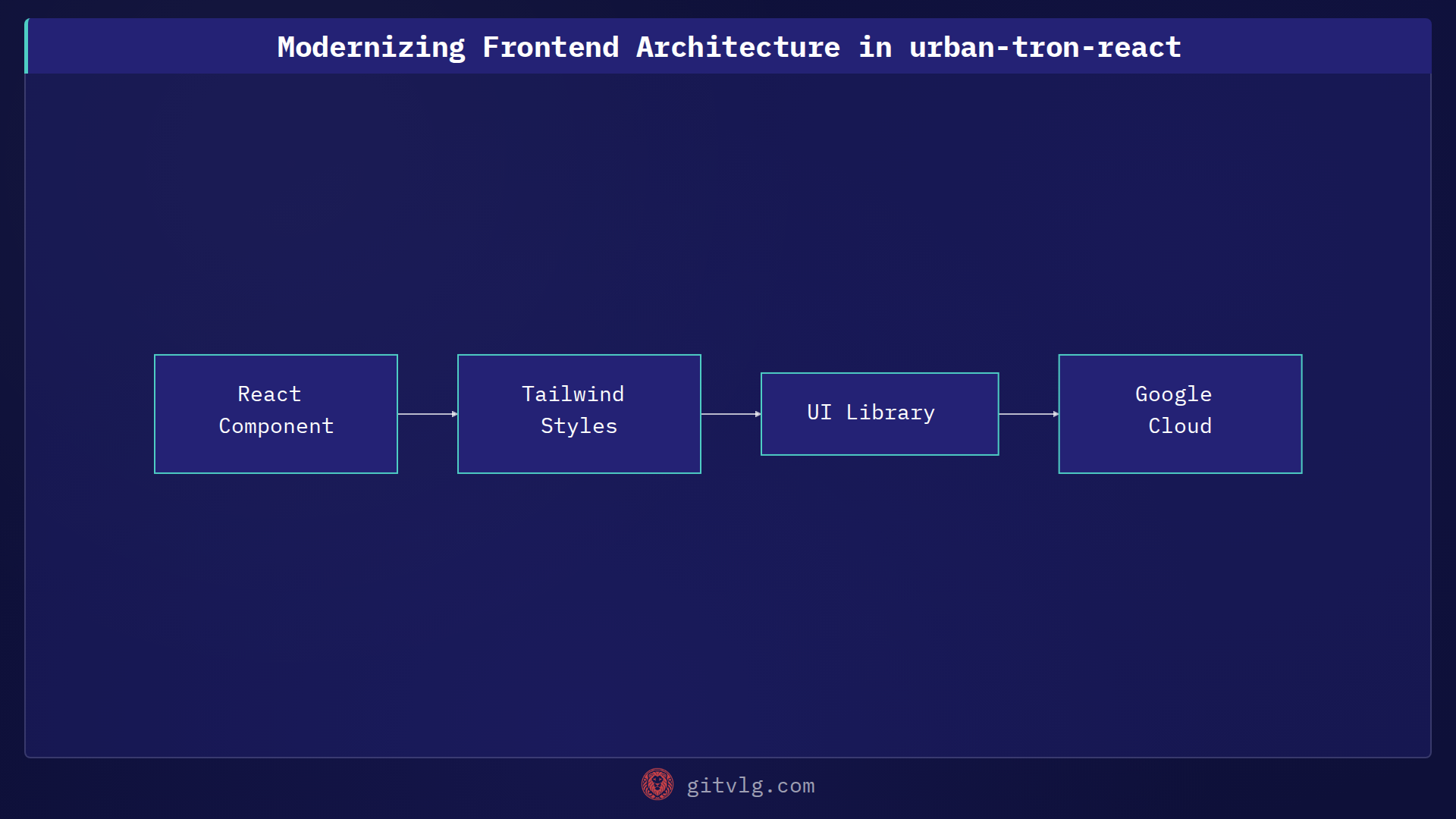 Modernizing Frontend Architecture in urban-tron-react

React Component

Tailwind Styles

UI Library

Google Cloud

gitvlg.com